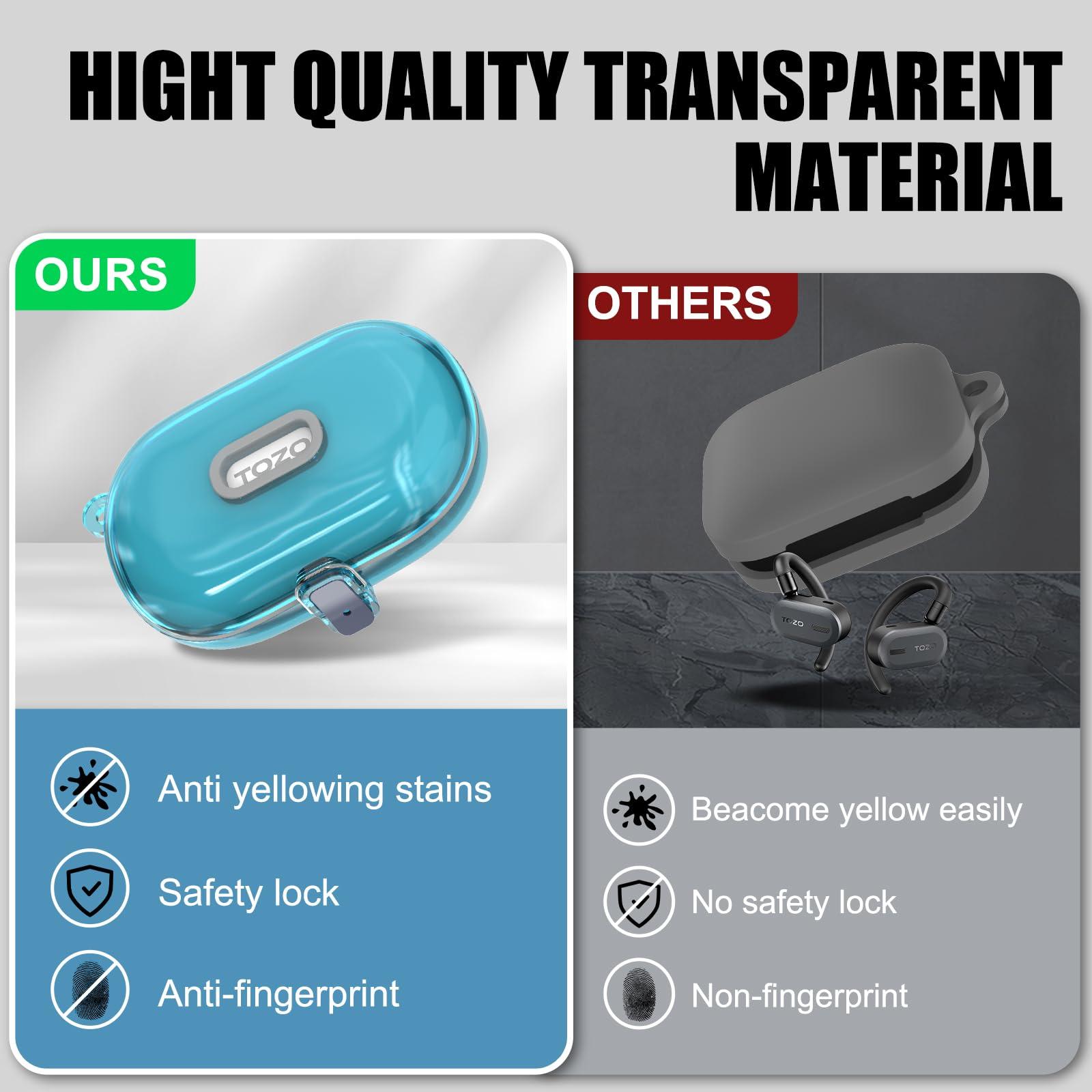 HIGHT QUALITY TRANSPARENT MATERIAL

OURS

TOZO

Anti yellowing stains

Safety lock

Anti-fingerprint

OTHERS

TOZO

TOZO

Beacome yellow easily

No safety lock

Non-fingerprint